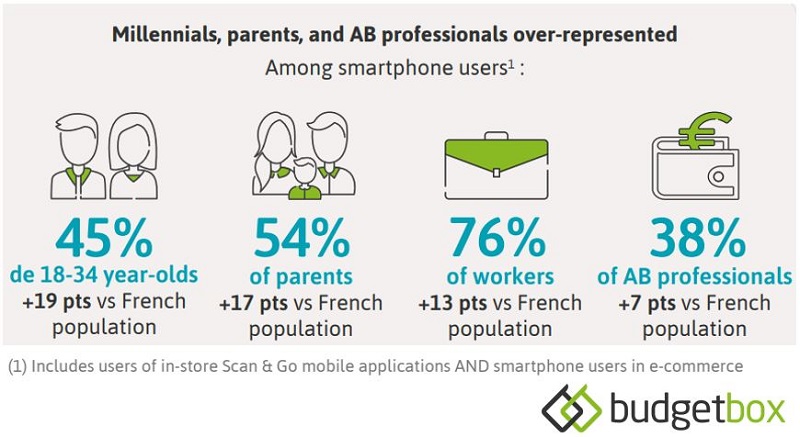 Millennials, parents, and AB professionals over-represented

Among smartphone users$^1$ :

45%
de 18-34 year-olds
+19 pts vs French population

54%
of parents
+17 pts vs French population

76%
of workers
+13 pts vs French population

38%
of AB professionals
+7 pts vs French population

(1) Includes users of in-store Scan & Go mobile applications AND smartphone users in e-commerce

budgetbox